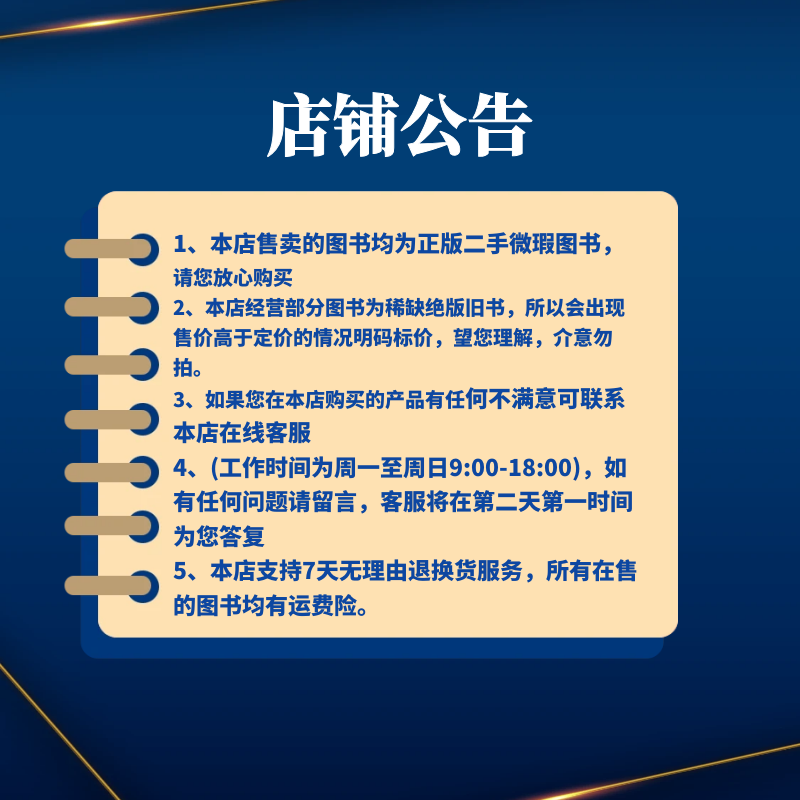 店铺公告

1、本店售卖的图书均为正版二手微瑕图书，请您放心购买

2、本店经营部分图书为稀缺绝版旧书，所以会出现售价高于定价的情况明码标价，望您理解，介意勿拍。

3、如果您在本店购买的产品有任何不满意可联系本店在线客服

4、(工作时间为周一至周日9:00-18:00)，如有任何问题请留言，客服将在第二天第一时间为您答复

5、本店支持7天无理由退换货服务，所有在售的图书均有运费险。